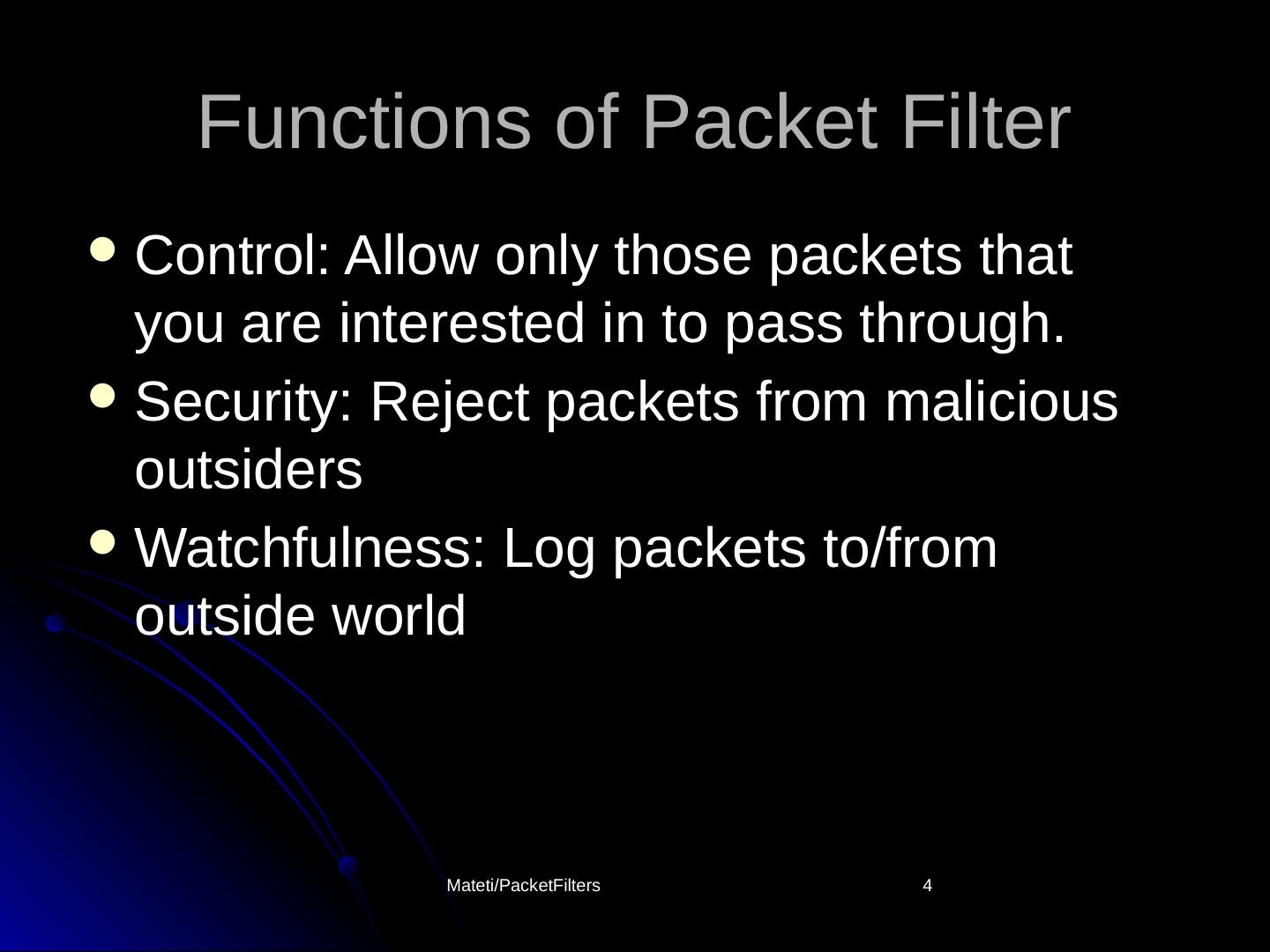 Functions of Packet Filter

- Control: Allow only those packets that you are interested in to pass through.
- Security: Reject packets from malicious outsiders
- Watchfulness: Log packets to/from outside world

Mateti/PacketFilters

4